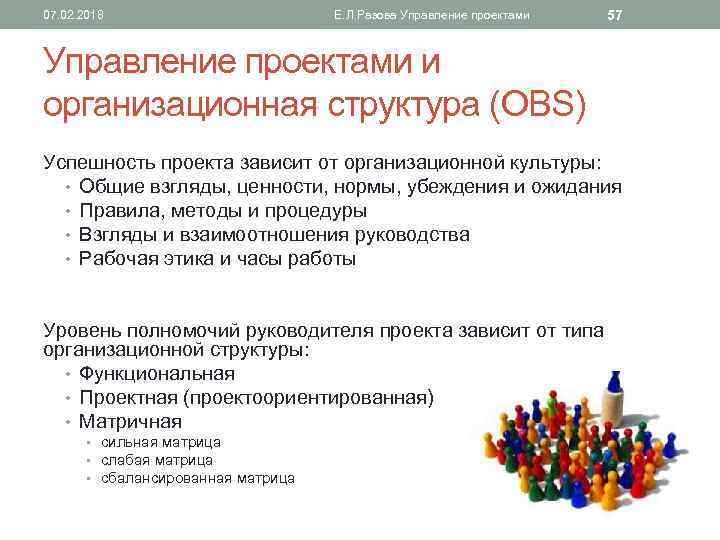 07.02.2018 Е.Л.Разова Управление проектами 57

Управление проектами и организационная структура (OBS)

Успешность проекта зависит от организационной культуры:
• Общие взгляды, ценности, нормы, убеждения и ожидания
• Правила, методы и процедуры
• Взгляды и взаимоотношения руководства
• Рабочая этика и часы работы

Уровень полномочий руководителя проекта зависит от типа организационной структуры:
• Функциональная
• Проектная (проектоориентированная)
• Матричная
  • сильная матрица
  • слабая матрица
  • сбалансированная матрица